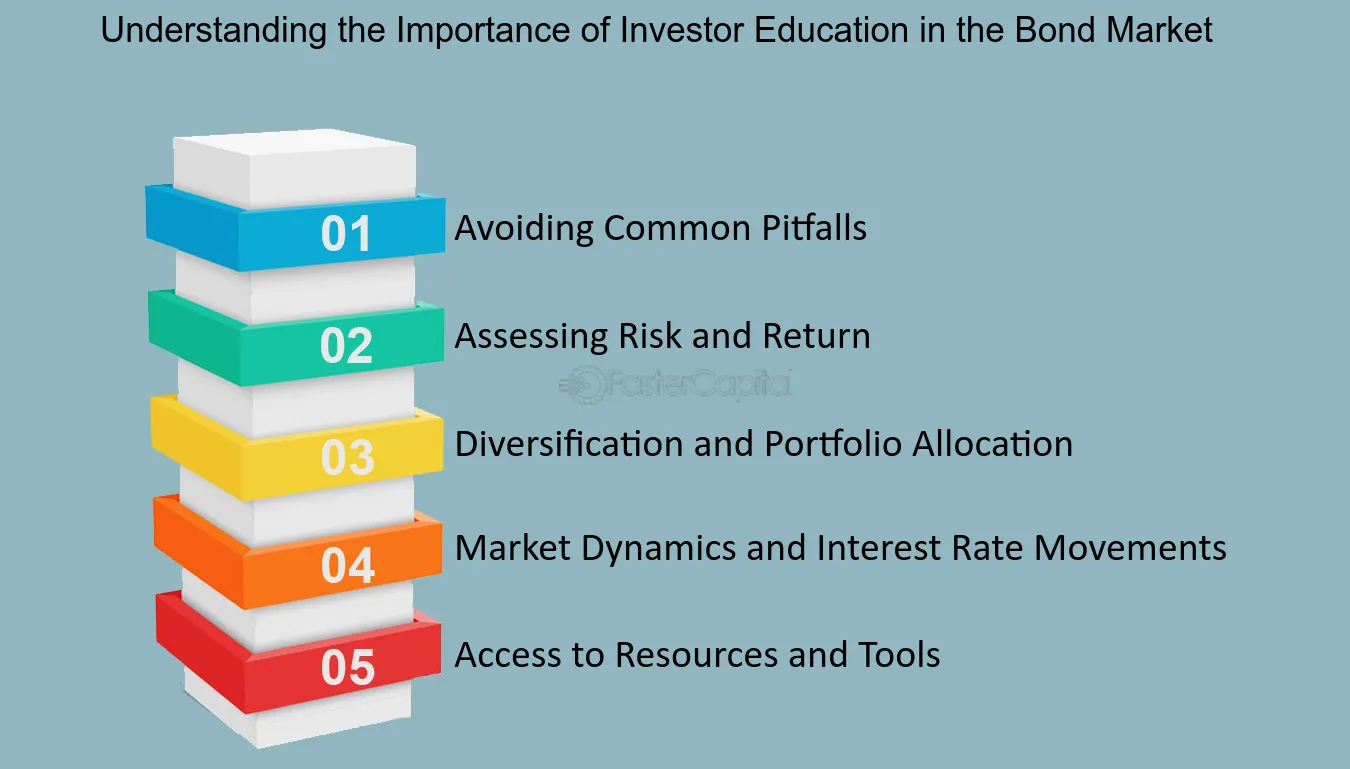 Understanding the Importance of Investor Education in the Bond Market

01 Avoiding Common Pitfalls

02 Assessing Risk and Return

FasterCapital

03 Diversification and Portfolio Allocation

04 Market Dynamics and Interest Rate Movements

05 Access to Resources and Tools